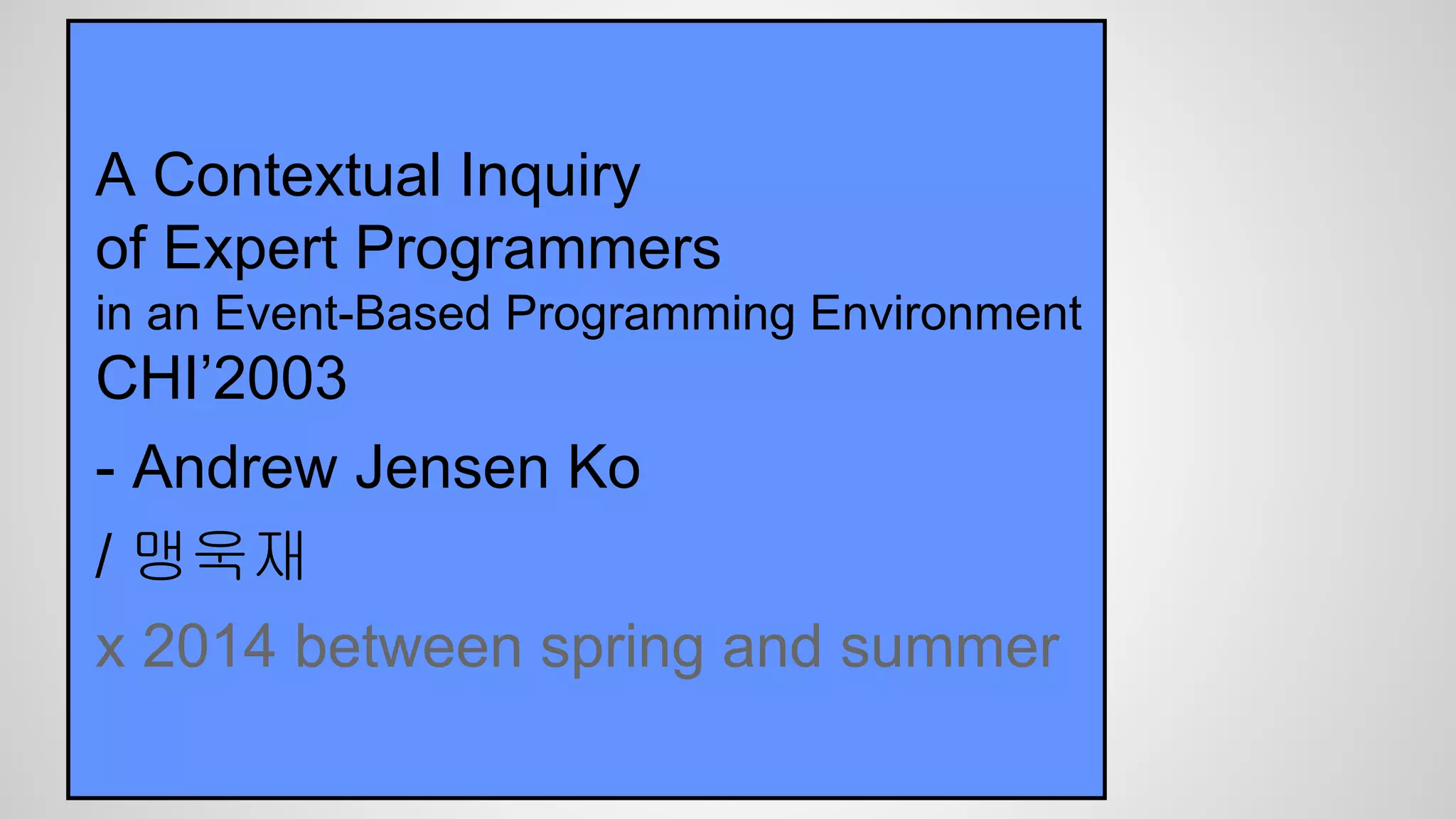 A Contextual Inquiry
of Expert Programmers
in an Event-Based Programming Environment
CHI’2003

- Andrew Jensen Ko

/ 맹욱재

x 2014 between spring and summer